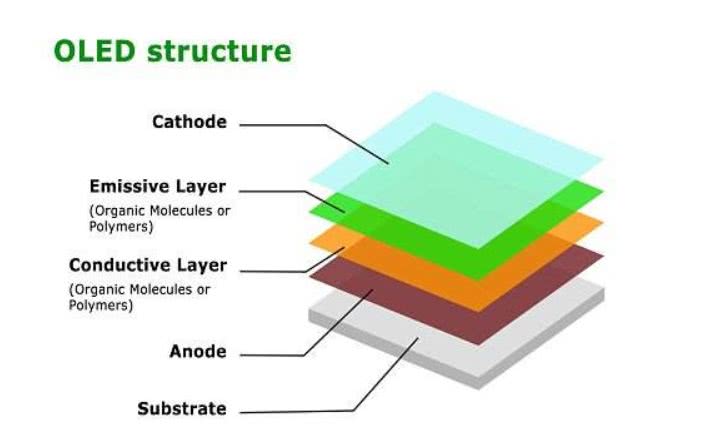 OLED structure

Cathode

Emissive Layer
(Organic Molecules or Polymers)

Conductive Layer
(Organic Molecules or Polymers)

Anode

Substrate